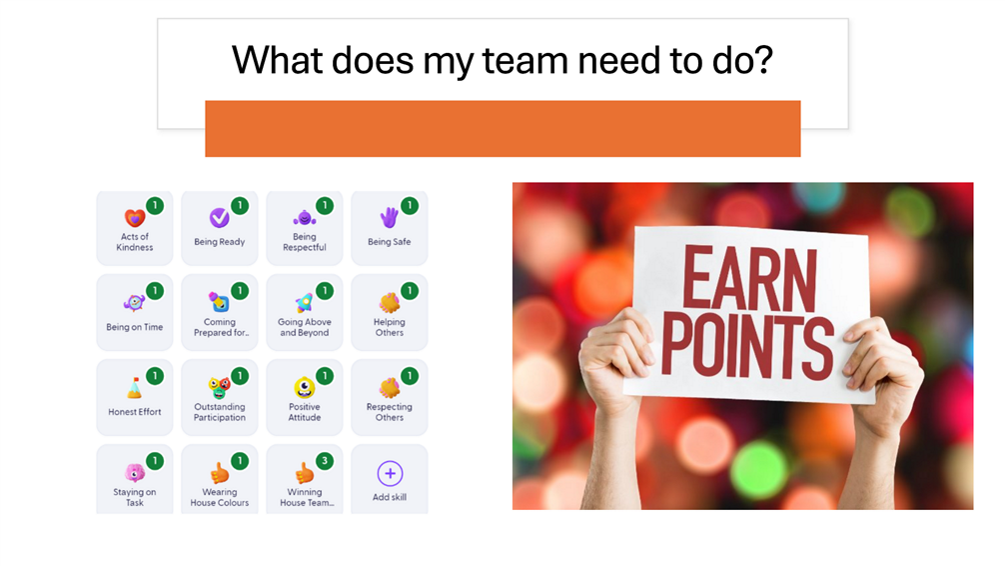 What does my team need to do?

1
Acts of Kindness

1
Being Ready

1
Being Respectful

1
Being Safe

1
Being on Time

1
Coming Prepared for...

1
Going Above and Beyond

1
Helping Others

1
Honest Effort

1
Outstanding Participation

1
Positive Attitude

1
Respecting Others

1
Staying on Task

1
Wearing House Colours

3
Winning House Team...

Add skill

EARN POINTS